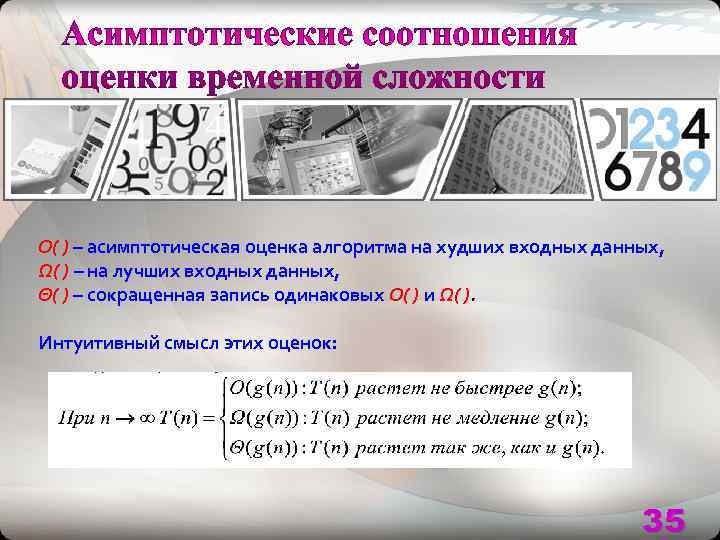 Асимптотические соотношения оценки временной сложности

01234
6789

O( ) – асимптотическая оценка алгоритма на худших входных данных,
Ω( ) – на лучших входных данных,
Θ( ) – сокращенная запись одинаковых O( ) и Ω( ).

Интуитивный смысл этих оценок:

$При\ n \to \infty\ T(n) = \begin{cases} O(g(n)) : T(n)\ растет\ не\ быстрее\ g(n); \\ \Omega(g(n)) : T(n)\ растет\ не\ медленне\ g(n); \\ \Theta(g(n)) : T(n)\ растет\ так\ же,\ как\ и\ g(n). \end{cases}$

35